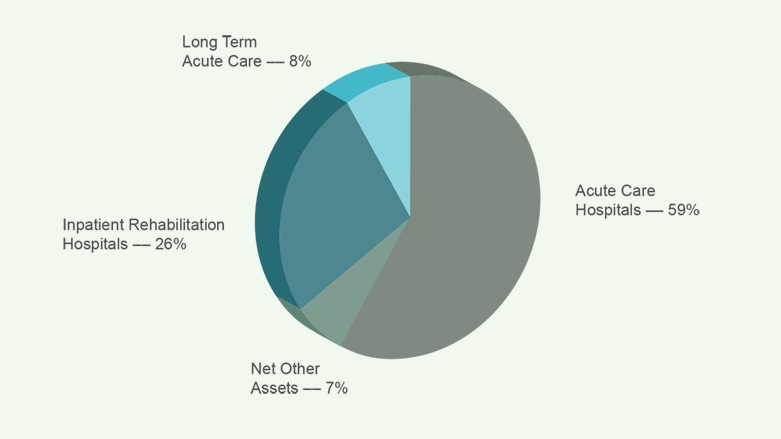 Long Term
Acute Care — 8%

Acute Care
Hospitals — 59%

Inpatient Rehabilitation
Hospitals — 26%

Net Other
Assets — 7%